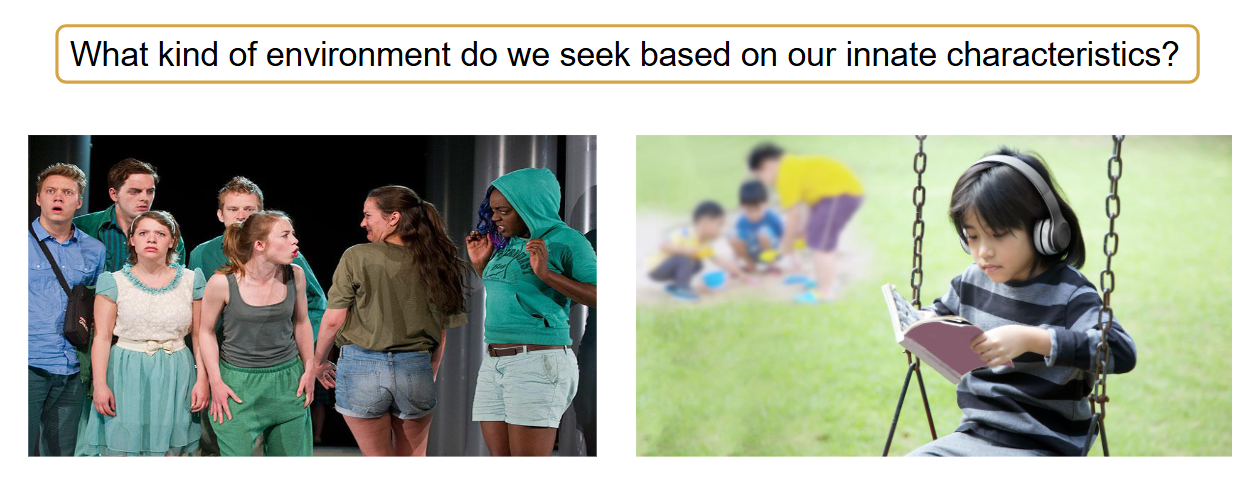 What kind of environment do we seek based on our innate characteristics?